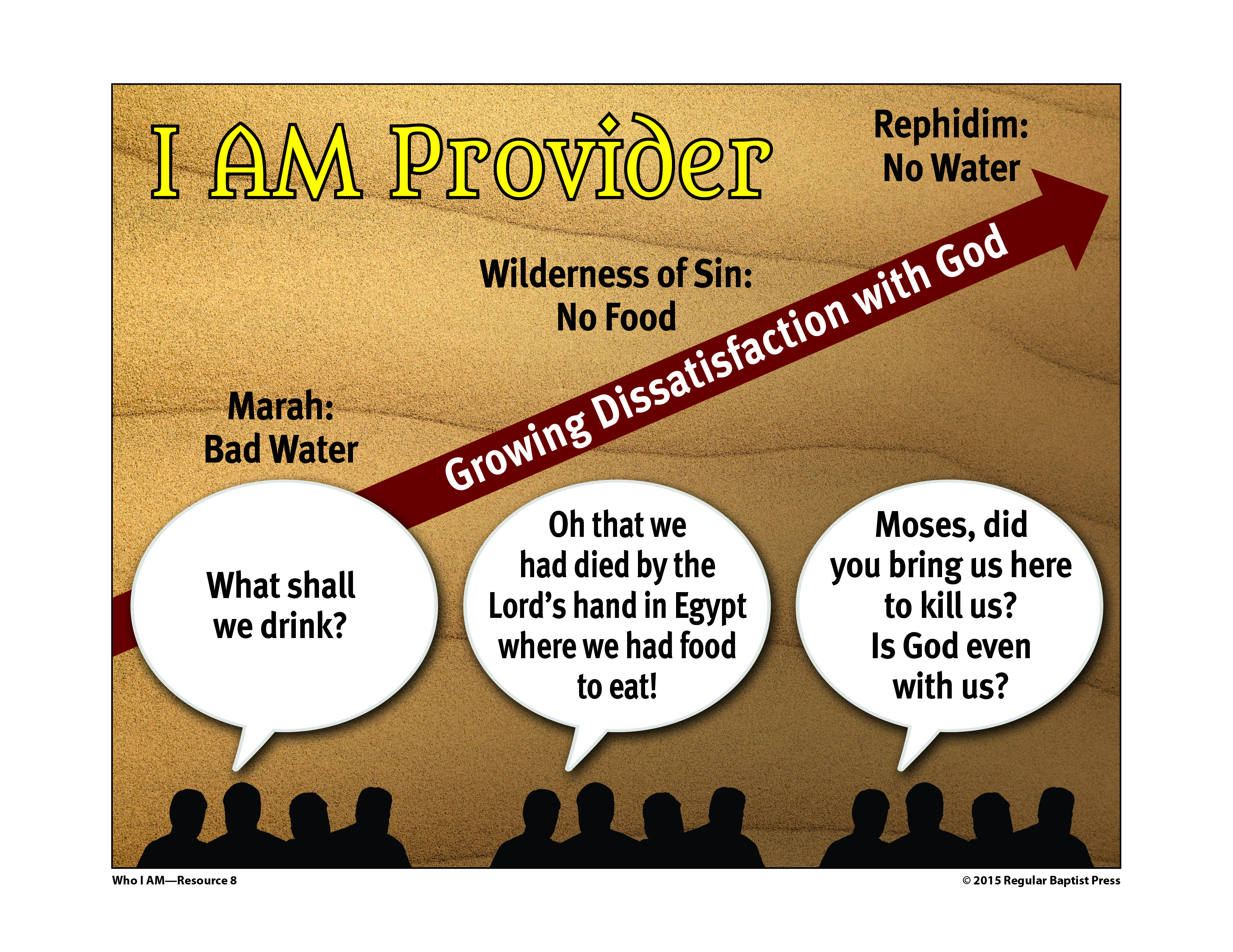 I AM Provider

Rephidim:
No Water

Wilderness of Sin:
No Food

Marah:
Bad Water

Growing Dissatisfaction with God

What shall we drink?

Oh that we had died by the Lord's hand in Egypt where we had food to eat!

Moses, did you bring us here to kill us? Is God even with us?

Who I AM—Resource 8

© 2015 Regular Baptist Press